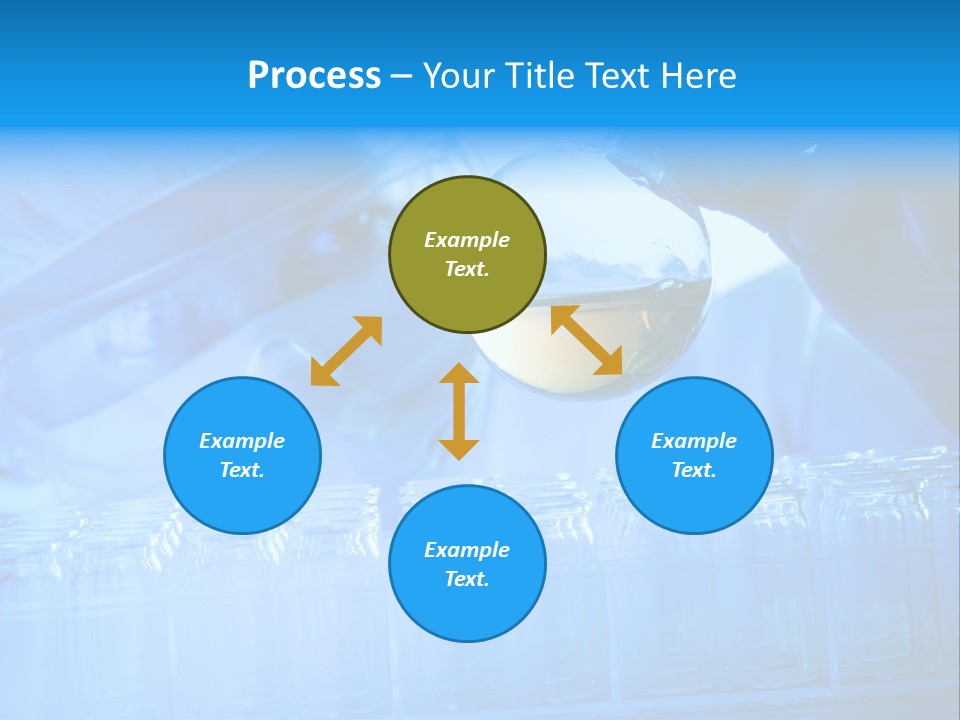 Process – Your Title Text Here

Example Text.

Example Text.

Example Text.

Example Text.